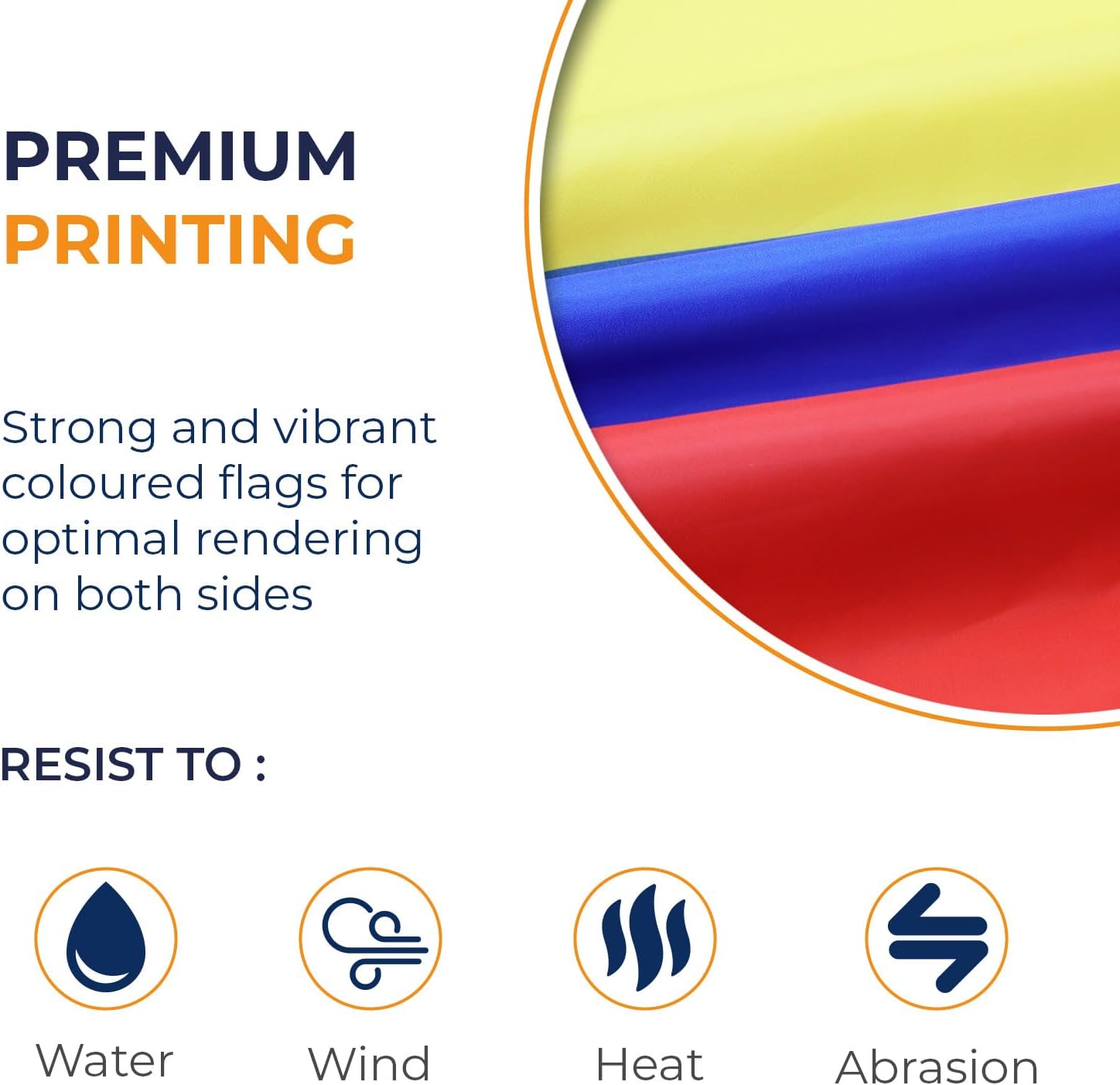 PREMIUM
PRINTING

Strong and vibrant coloured flags for optimal rendering on both sides

RESIST TO :

Water

Wind

Heat

Abrasion